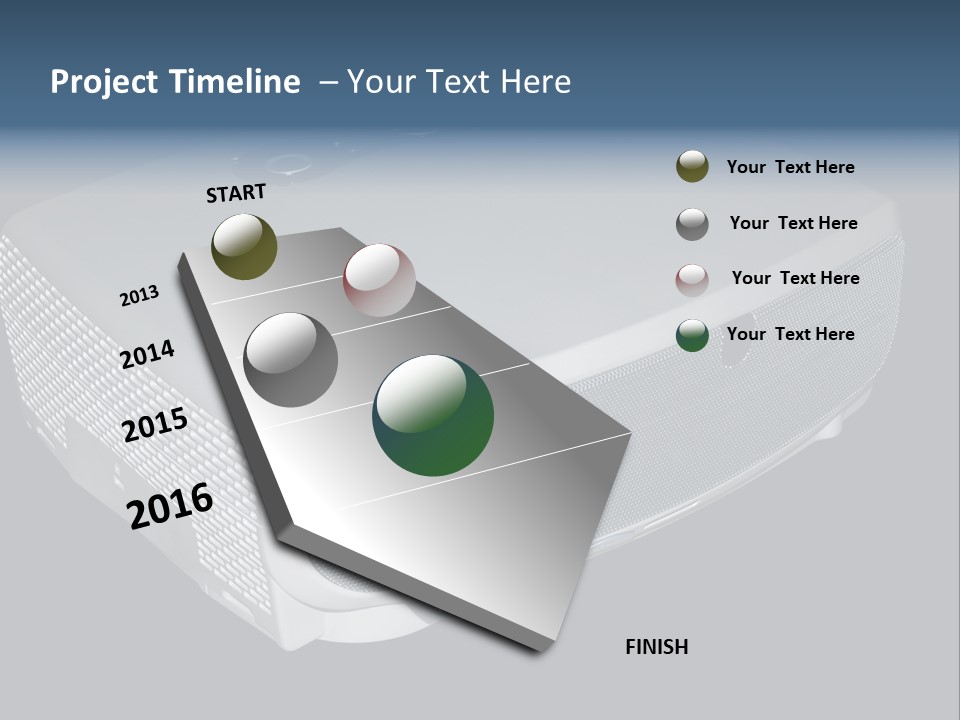 Project Timeline – Your Text Here

START

2013

2014

2015

2016

FINISH

Your Text Here

Your Text Here

Your Text Here

Your Text Here